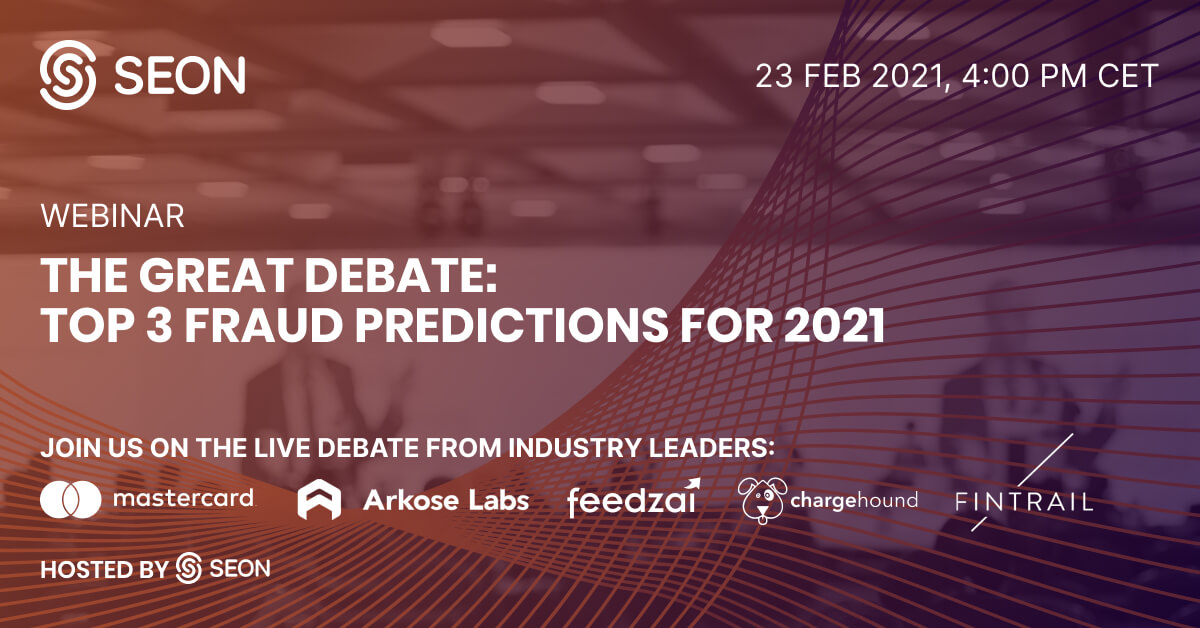 SEON

23 FEB 2021, 4:00 PM CET

WEBINAR

THE GREAT DEBATE:
TOP 3 FRAUD PREDICTIONS FOR 2021

JOIN US ON THE LIVE DEBATE FROM INDUSTRY LEADERS:

mastercard

Arkose Labs

feedzai

chargehound

FINTRAIL

HOSTED BY SEON